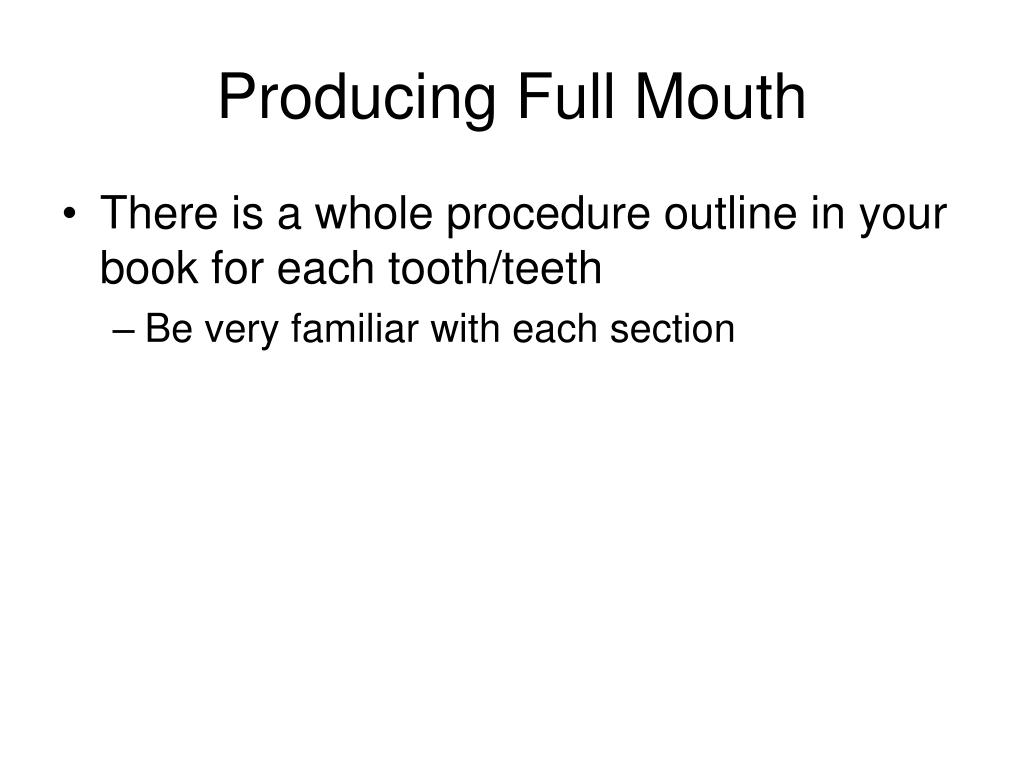 Producing Full Mouth

• There is a whole procedure outline in your book for each tooth/teeth
– Be very familiar with each section